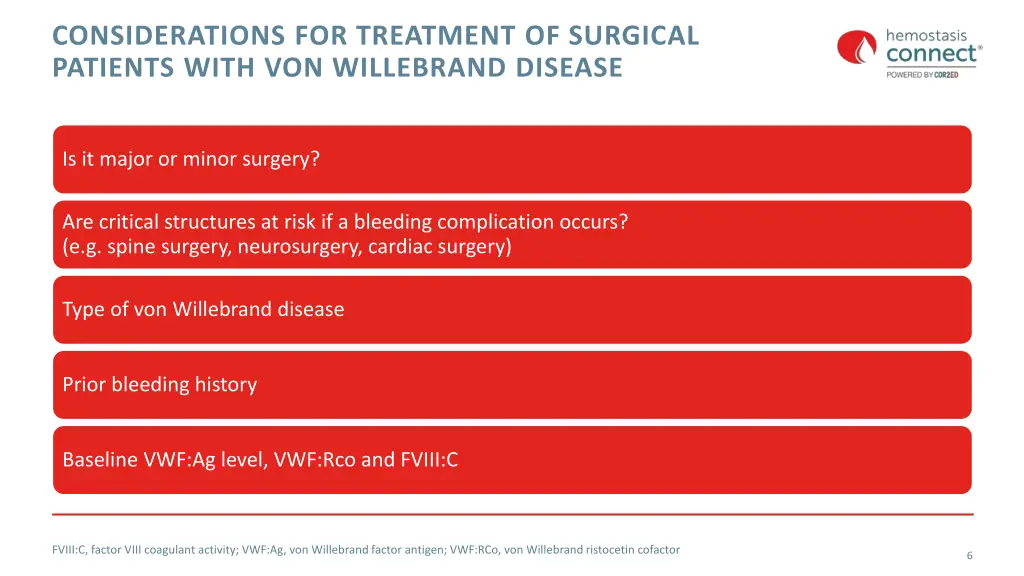 CONSIDERATIONS FOR TREATMENT OF SURGICAL PATIENTS WITH VON WILLEBRAND DISEASE

hemostasis connect®
POWERED BY COR2ED

Is it major or minor surgery?

Are critical structures at risk if a bleeding complication occurs?
(e.g. spine surgery, neurosurgery, cardiac surgery)

Type of von Willebrand disease

Prior bleeding history

Baseline VWF:Ag level, VWF:Rco and FVIII:C

FVIII:C, factor VIII coagulant activity; VWF:Ag, von Willebrand factor antigen; VWF:RCo, von Willebrand ristocetin cofactor

6